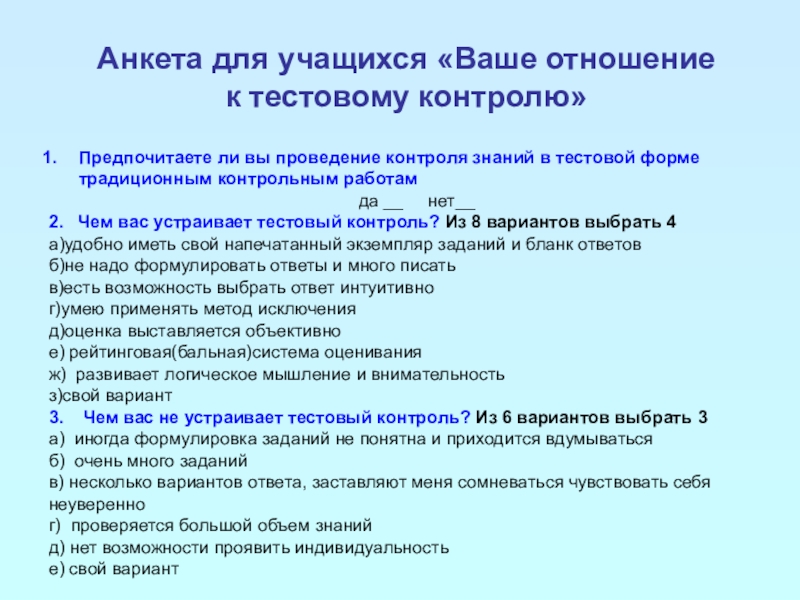 Анкета для учащихся «Ваше отношение к тестовому контролю»

1. Предпочитаете ли вы проведение контроля знаний в тестовой форме традиционным контрольным работам

да __ нет__

2. Чем вас устраивает тестовый контроль? Из 8 вариантов выбрать 4

а)удобно иметь свой напечатанный экземпляр заданий и бланк ответов
б)не надо формулировать ответы и много писать
в)есть возможность выбрать ответ интуитивно
г)умею применять метод исключения
д)оценка выставляется объективно
е) рейтинговая(бальная)система оценивания
ж) развивает логическое мышление и внимательность
з)свой вариант

3. Чем вас не устраивает тестовый контроль? Из 6 вариантов выбрать 3

а) иногда формулировка заданий не понятна и приходится вдумываться
б) очень много заданий
в) несколько вариантов ответа, заставляют меня сомневаться чувствовать себя неуверенно
г) проверяется большой объем знаний
д) нет возможности проявить индивидуальность
е) свой вариант